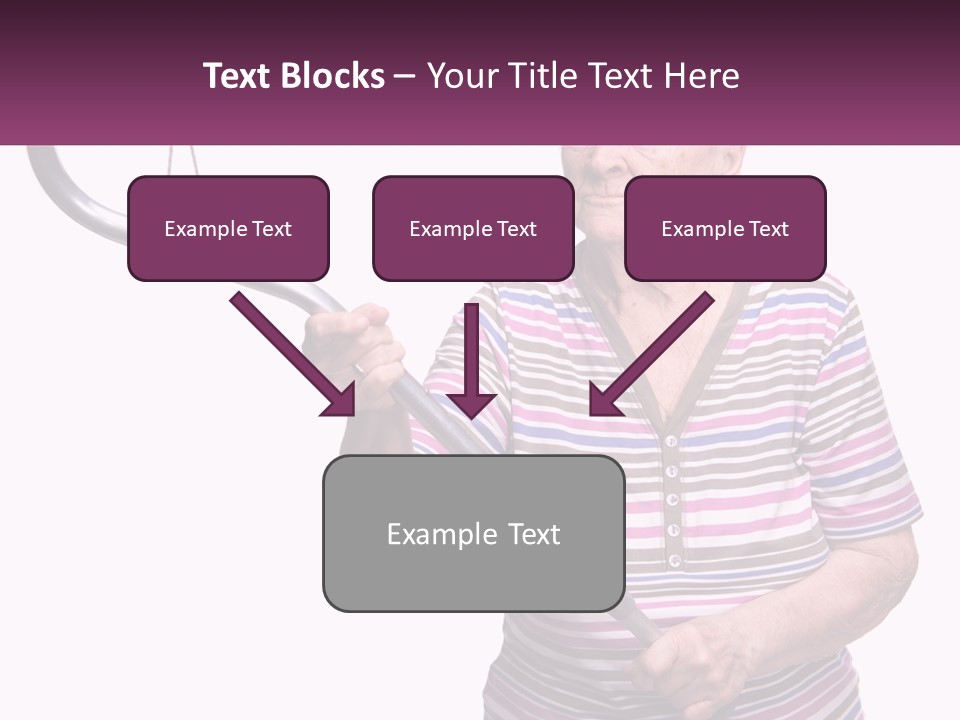 Text Blocks – Your Title Text Here

Example Text

Example Text

Example Text

Example Text